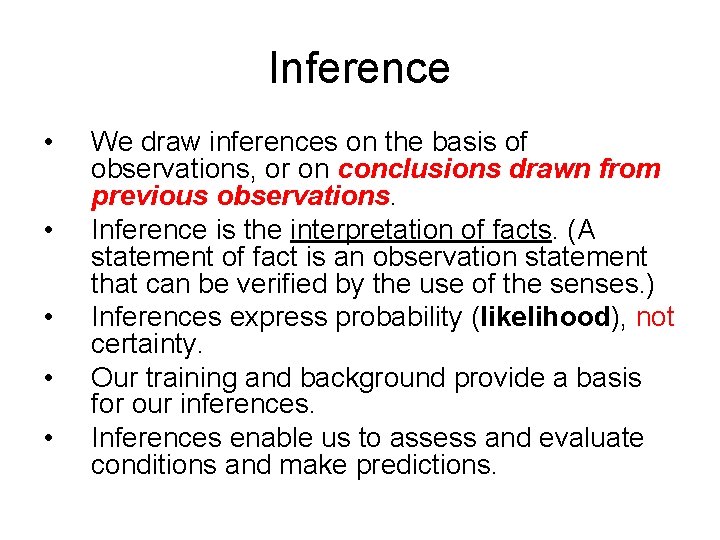 Inference

• We draw inferences on the basis of observations, or on conclusions drawn from previous observations.
• Inference is the interpretation of facts. (A statement of fact is an observation statement that can be verified by the use of the senses.)
• Inferences express probability (likelihood), not certainty.
• Our training and background provide a basis for our inferences.
• Inferences enable us to assess and evaluate conditions and make predictions.